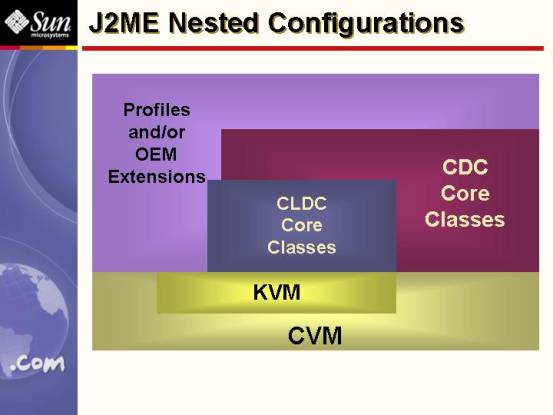 Sun microsystems

J2ME Nested Configurations

Profiles and/or OEM Extensions

CDC Core Classes

CLDC Core Classes

KVM

CVM

.com